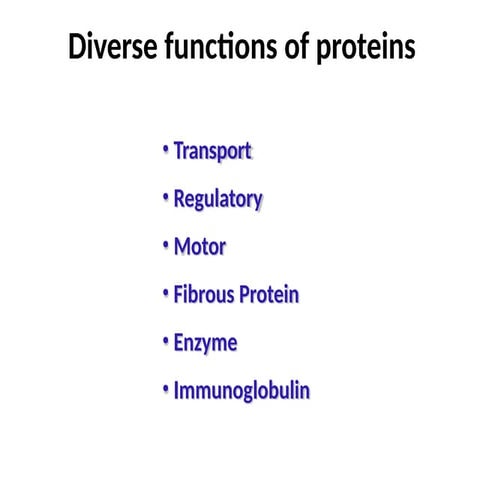 Diverse functions of proteins

• Transport
• Regulatory
• Motor
• Fibrous Protein
• Enzyme
• Immunoglobulin